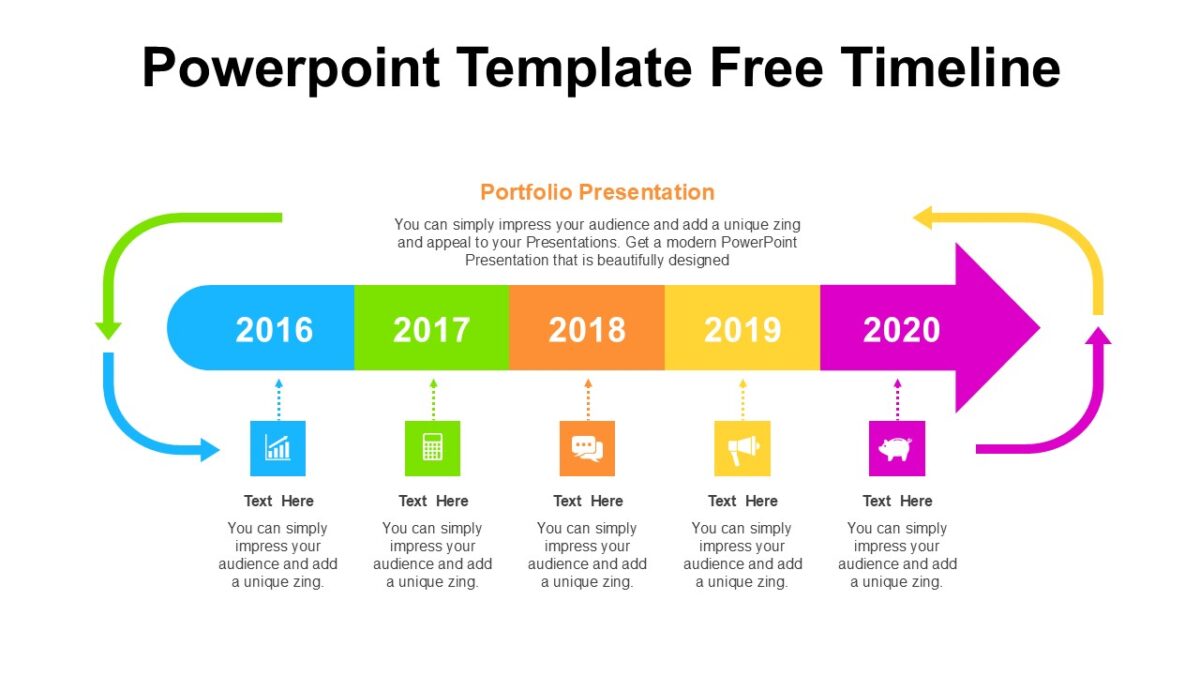 Powerpoint Template Free Timeline

Portfolio Presentation

You can simply impress your audience and add a unique zing and appeal to your Presentations. Get a modern PowerPoint Presentation that is beautifully designed

2016

2017

2018

2019

2020

Text Here

You can simply impress your audience and add a unique zing.

Text Here

You can simply impress your audience and add a unique zing.

Text Here

You can simply impress your audience and add a unique zing.

Text Here

You can simply impress your audience and add a unique zing.

Text Here

You can simply impress your audience and add a unique zing.